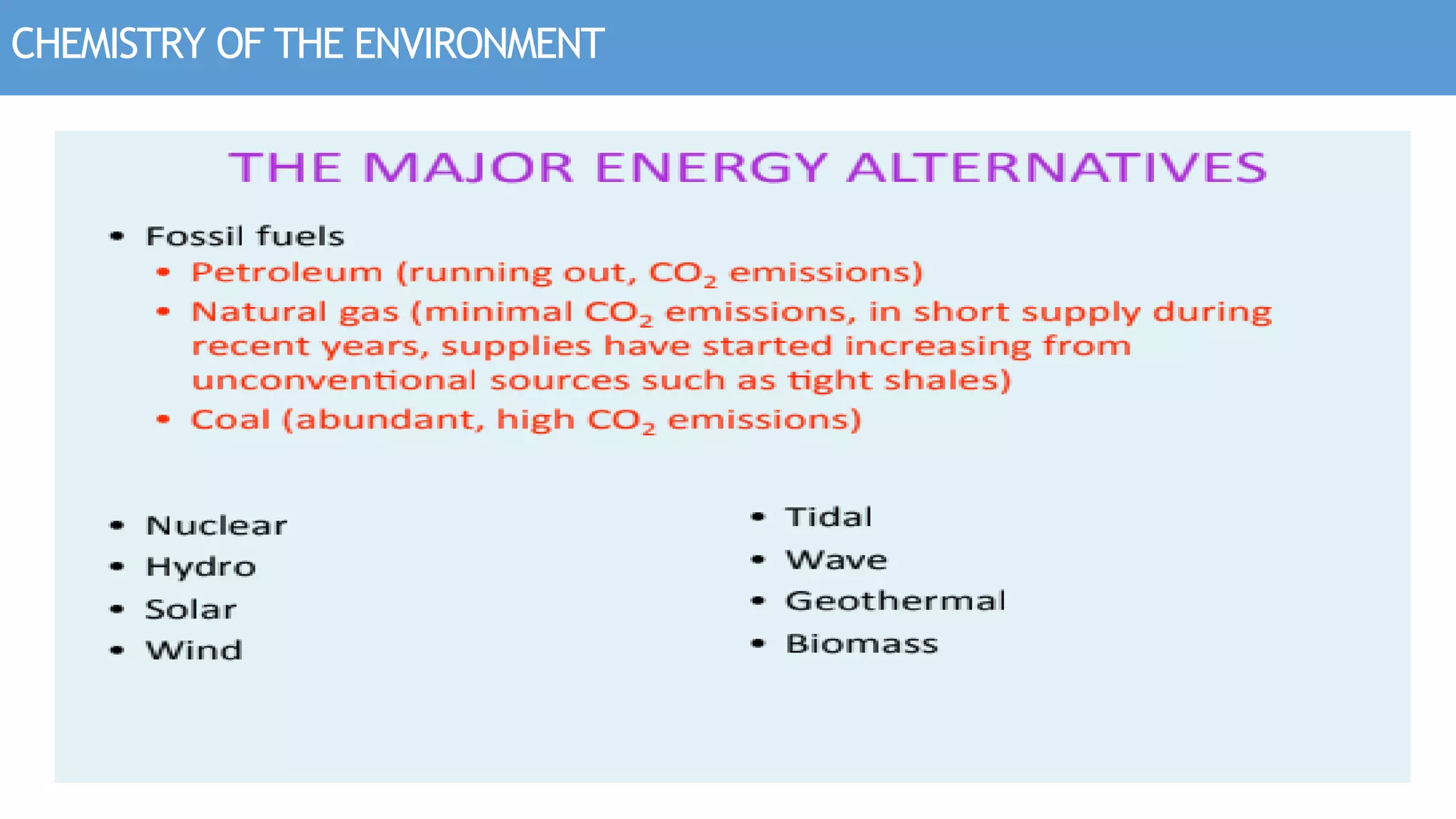 CHEMISTRY OF THE ENVIRONMENT

THE MAJOR ENERGY ALTERNATIVES

• Fossil fuels
  • Petroleum (running out, $CO_2$ emissions)
  • Natural gas (minimal $CO_2$ emissions, in short supply during recent years, supplies have started increasing from unconventional sources such as tight shales)
  • Coal (abundant, high $CO_2$ emissions)

• Nuclear
• Hydro
• Solar
• Wind

• Tidal
• Wave
• Geothermal
• Biomass